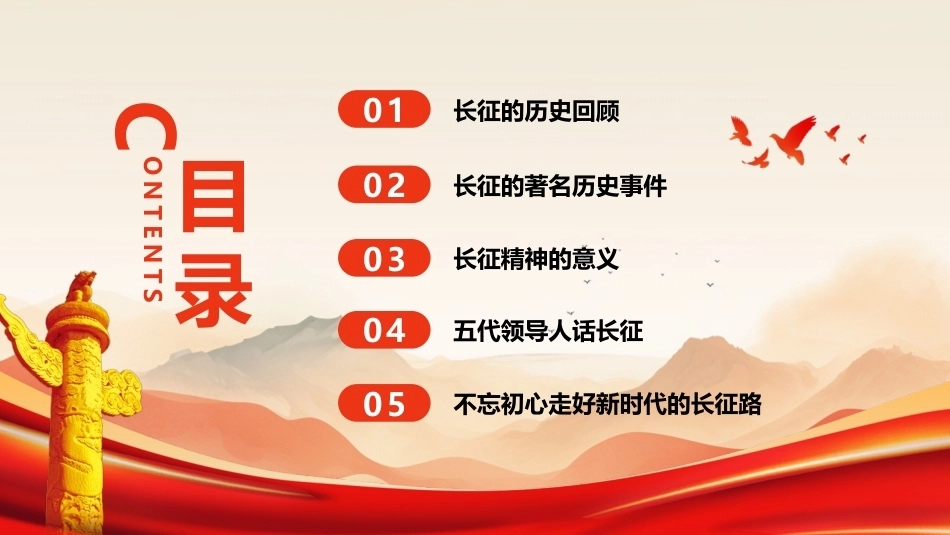 CONTENTS

目录

01 长征的历史回顾

02 长征的著名历史事件

03 长征精神的意义

04 五代领导人话长征

05 不忘初心走好新时代的长征路